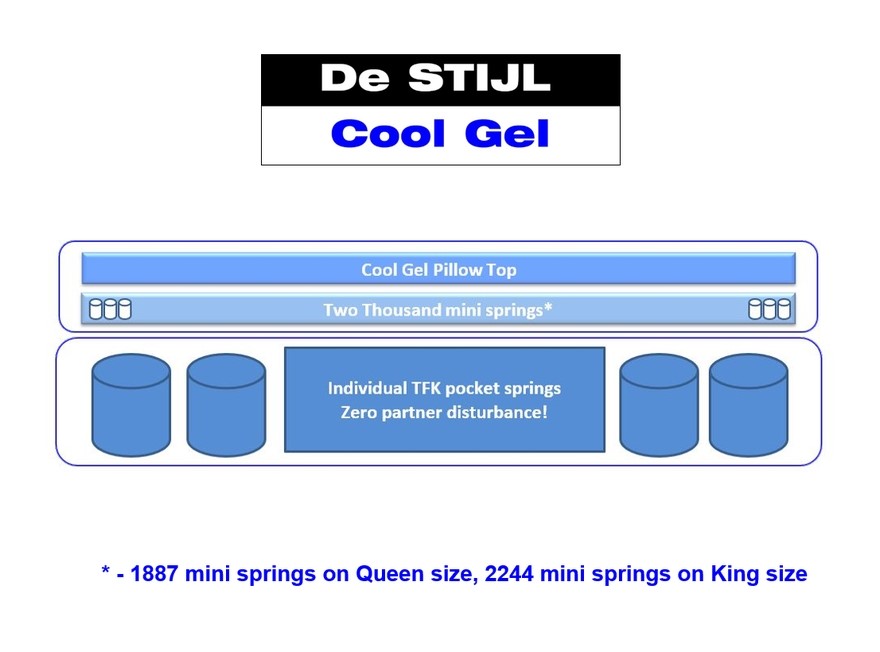 De STIJL
Cool Gel

Cool Gel Pillow Top

Two Thousand mini springs*

Individual TFK pocket springs
Zero partner disturbance!

* - 1887 mini springs on Queen size, 2244 mini springs on King size